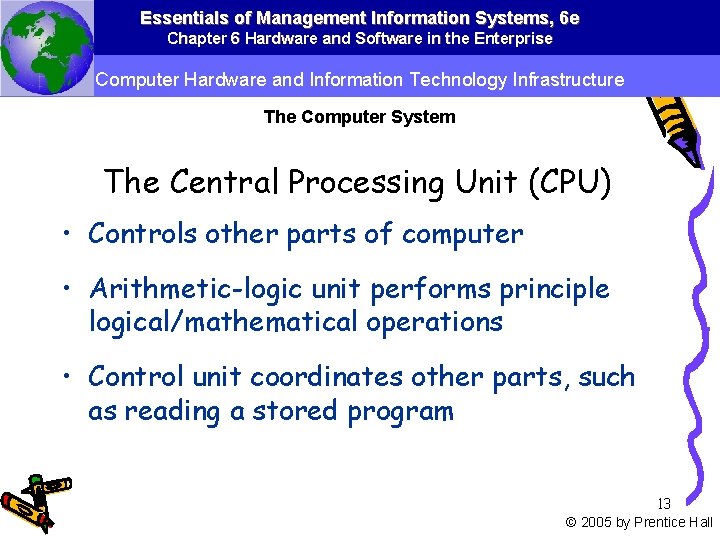 Essentials of Management Information Systems, 6e
Chapter 6 Hardware and Software in the Enterprise

Computer Hardware and Information Technology Infrastructure

The Computer System

The Central Processing Unit (CPU)

• Controls other parts of computer

• Arithmetic-logic unit performs principle logical/mathematical operations

• Control unit coordinates other parts, such as reading a stored program

13

© 2005 by Prentice Hall